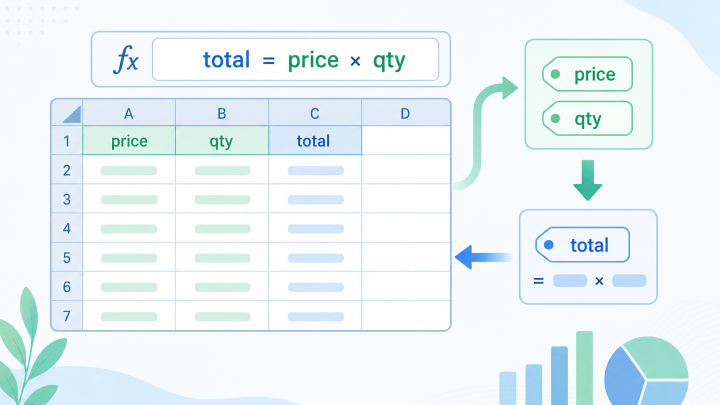 $fx$ total = price × qty

|   | A | B | C | D |
|---|---|---|---|---|
| 1 | price | qty | total | |
| 2 | | | | |
| 3 | | | | |
| 4 | | | | |
| 5 | | | | |
| 6 | | | | |
| 7 | | | | |

price

qty

total

= ×